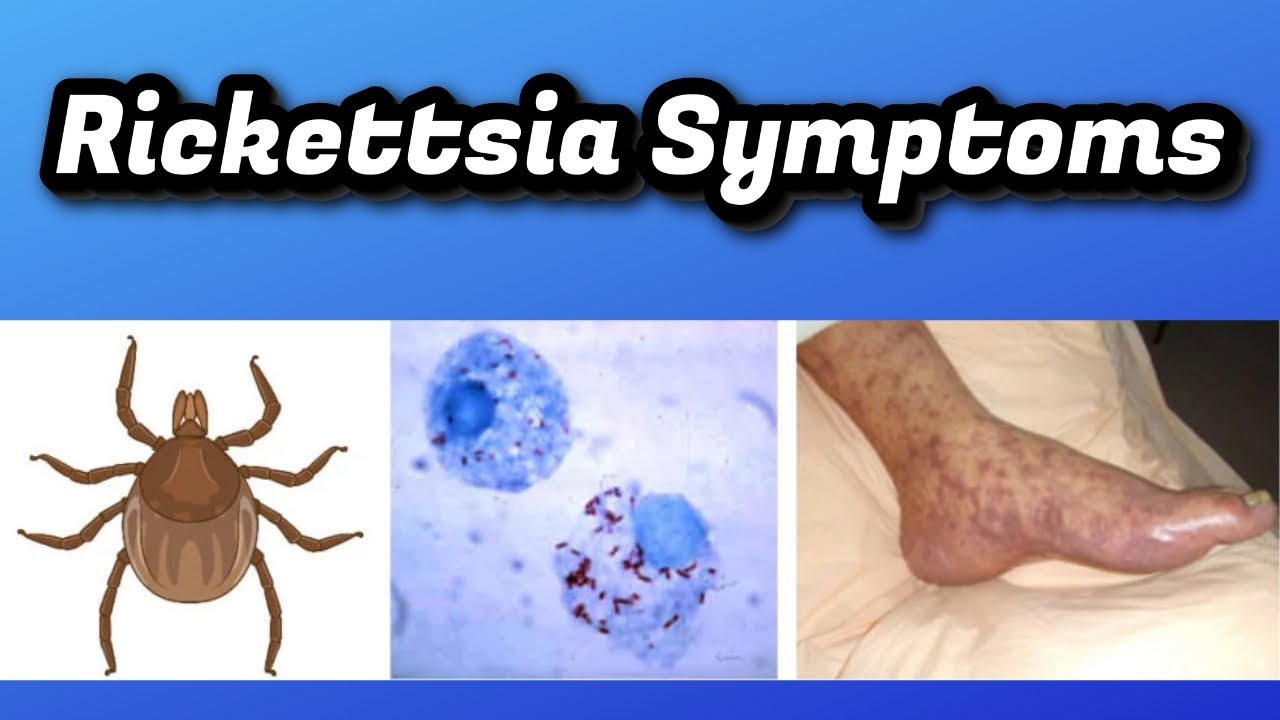 Rickettsia Symptoms